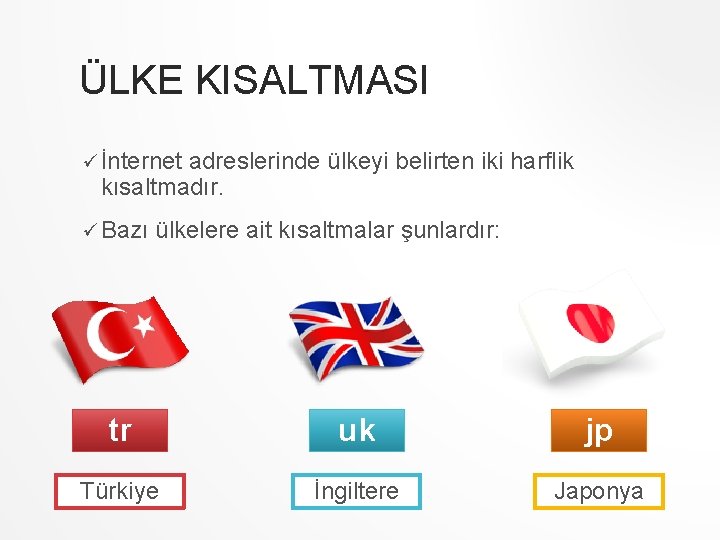 ÜLKE KISALTMASI

✓ İnternet adreslerinde ülkeyi belirten iki harflik kısaltmadır.

✓ Bazı ülkelere ait kısaltmalar şunlardır:

tr

Türkiye

uk

İngiltere

jp

Japonya